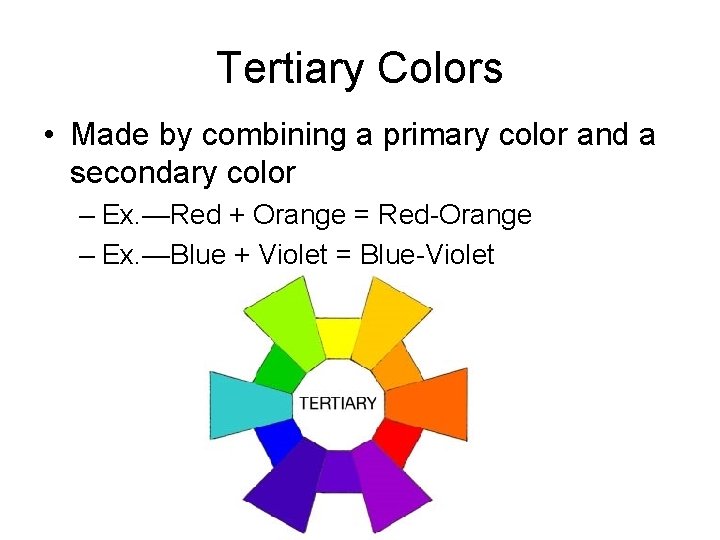 Tertiary Colors

• Made by combining a primary color and a secondary color

– Ex.—Red + Orange = Red-Orange

– Ex.—Blue + Violet = Blue-Violet

TERTIARY